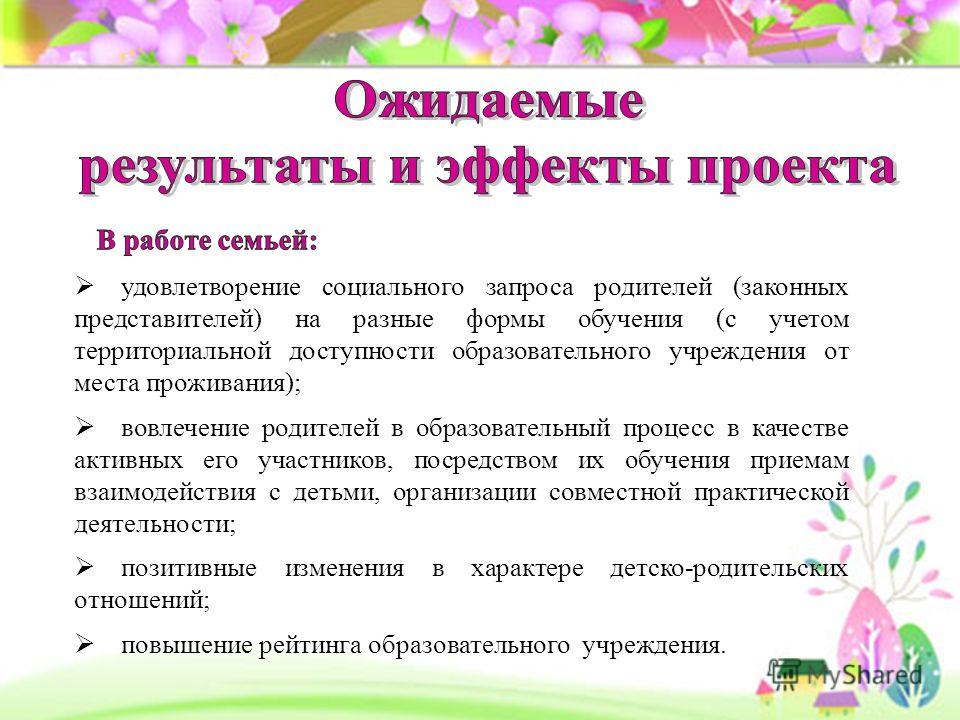 Ожидаемые результаты и эффекты проекта

В работе семьей:

➢ удовлетворение социального запроса родителей (законных представителей) на разные формы обучения (с учетом территориальной доступности образовательного учреждения от места проживания);

➢ вовлечение родителей в образовательный процесс в качестве активных его участников, посредством их обучения приемам взаимодействия с детьми, организации совместной практической деятельности;

➢ позитивные изменения в характере детско-родительских отношений;

➢ повышение рейтинга образовательного учреждения.

MyShared